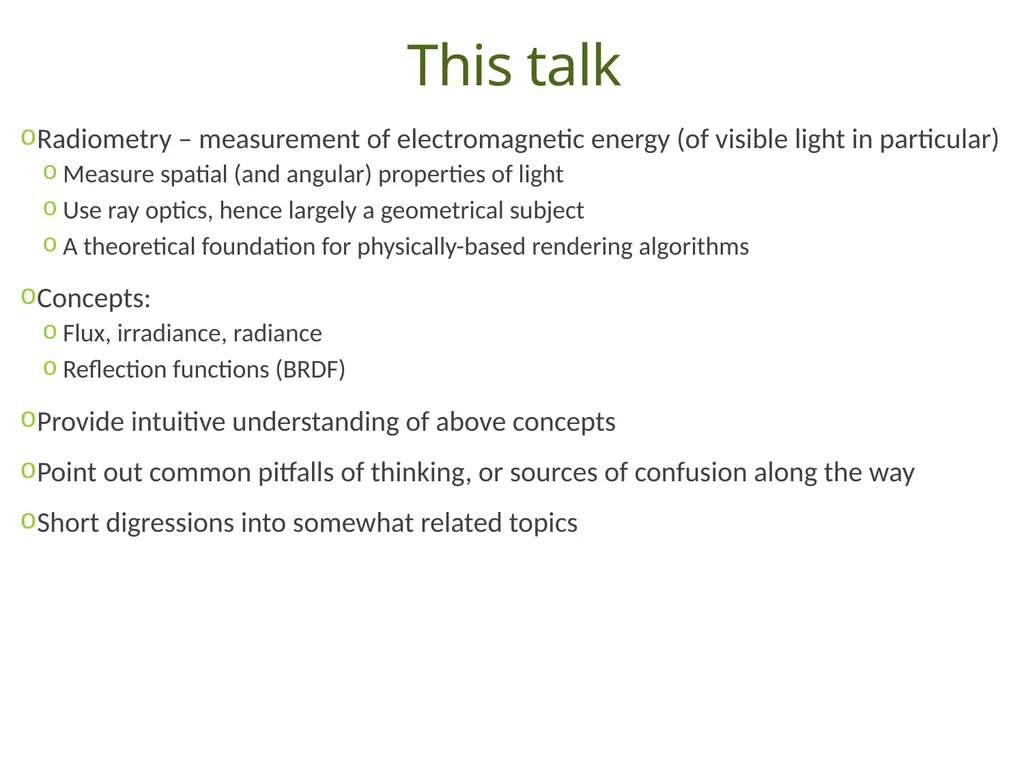 This talk

o Radiometry – measurement of electromagnetic energy (of visible light in particular)
o Measure spatial (and angular) properties of light
o Use ray optics, hence largely a geometrical subject
o A theoretical foundation for physically-based rendering algorithms

o Concepts:
o Flux, irradiance, radiance
o Reflection functions (BRDF)

o Provide intuitive understanding of above concepts

o Point out common pitfalls of thinking, or sources of confusion along the way

o Short digressions into somewhat related topics